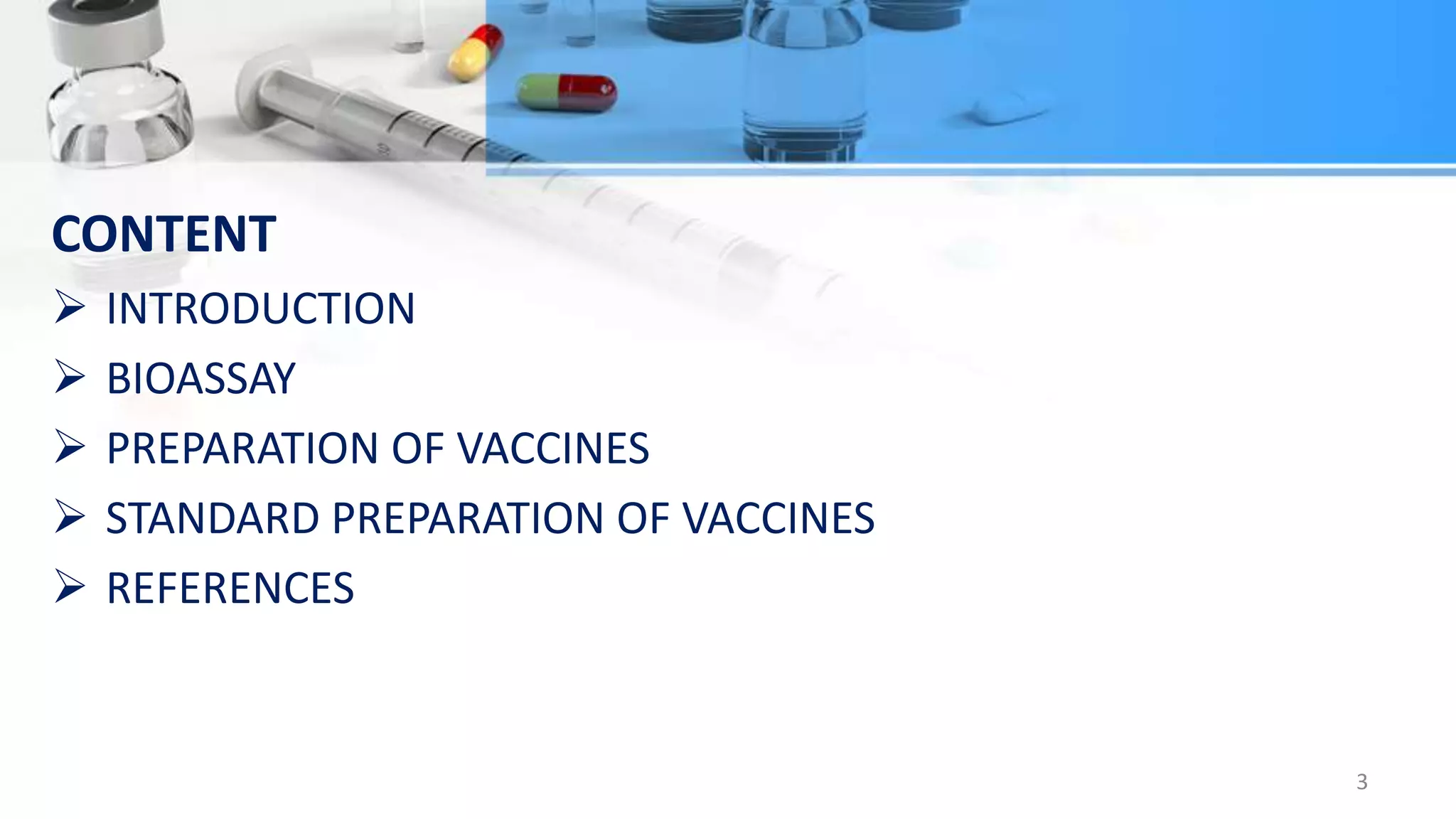 CONTENT

➢ INTRODUCTION

➢ BIOASSAY

➢ PREPARATION OF VACCINES

➢ STANDARD PREPARATION OF VACCINES

➢ REFERENCES

3